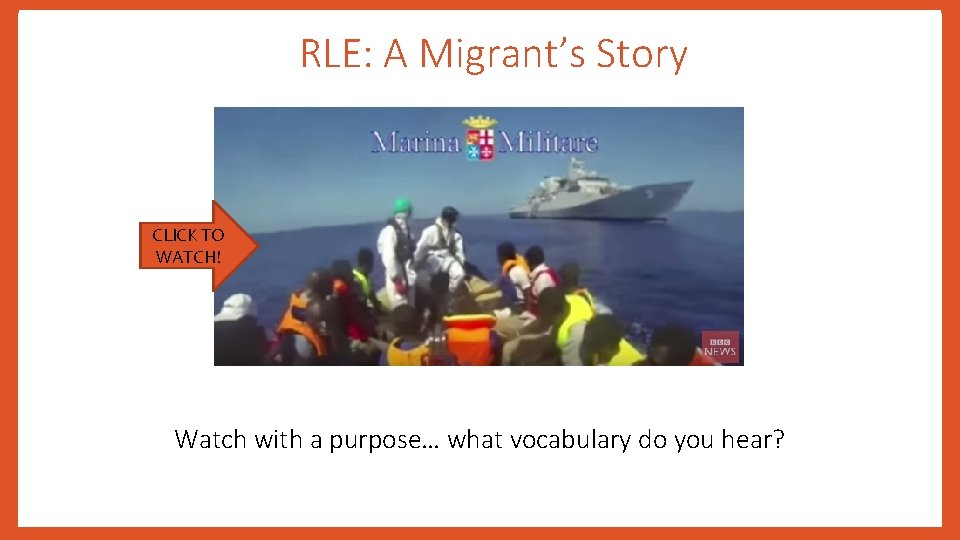 RLE: A Migrant's Story

Marina Militare

CLICK TO WATCH!

BBC NEWS

Watch with a purpose… what vocabulary do you hear?